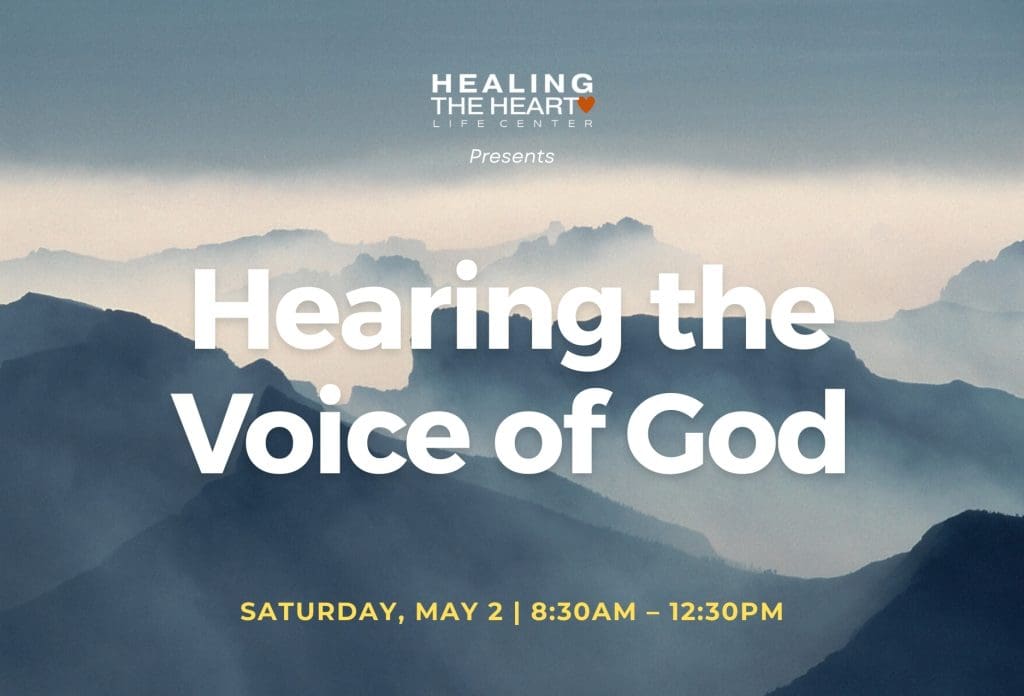 HEALING
THE HEART
LIFE CENTER

Presents

Hearing the Voice of God

SATURDAY, MAY 2 | 8:30AM – 12:30PM